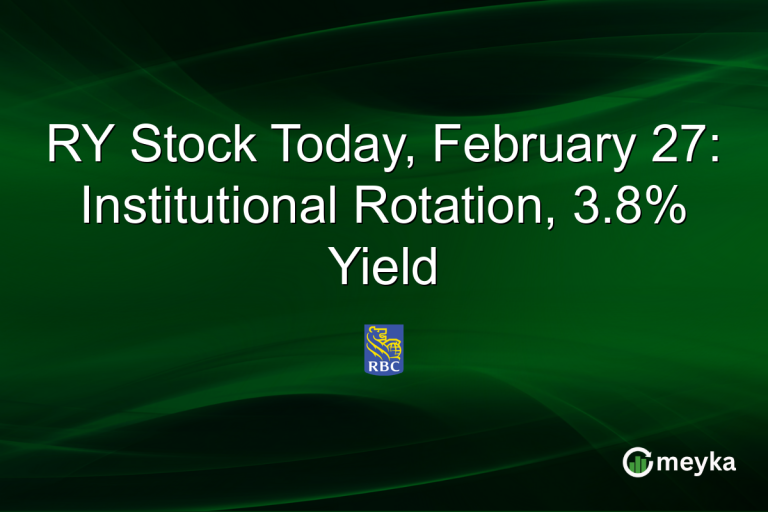 RY Stock Today, February 27: Institutional Rotation, 3.8% Yield

RBC

meyka